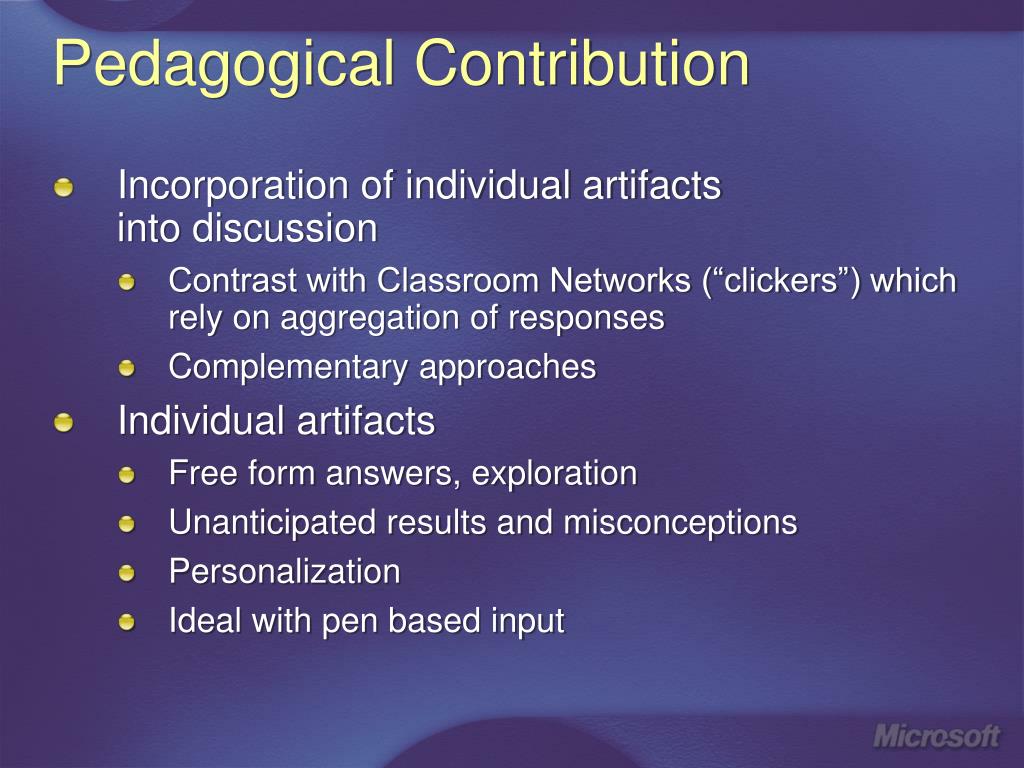 Pedagogical Contribution

Incorporation of individual artifacts into discussion

Contrast with Classroom Networks (“clickers”) which rely on aggregation of responses

Complementary approaches

Individual artifacts

Free form answers, exploration

Unanticipated results and misconceptions

Personalization

Ideal with pen based input

Microsoft